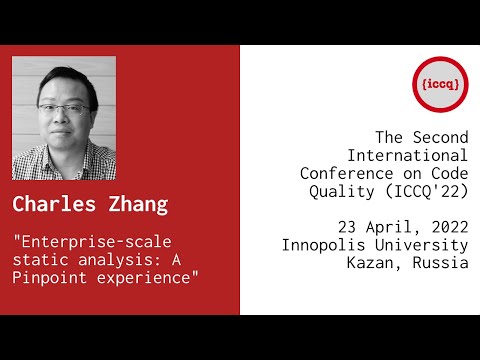 Charles Zhang

"Enterprise-scale static analysis: A Pinpoint experience"

{iccq}

The Second International Conference on Code Quality (ICCQ'22)

23 April, 2022
Innopolis University
Kazan, Russia